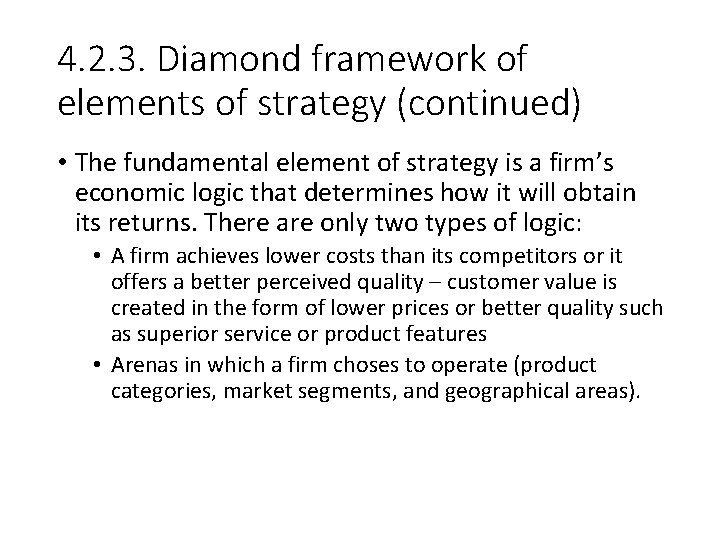 4.2.3. Diamond framework of elements of strategy (continued)

• The fundamental element of strategy is a firm's economic logic that determines how it will obtain its returns. There are only two types of logic:
  • A firm achieves lower costs than its competitors or it offers a better perceived quality – customer value is created in the form of lower prices or better quality such as superior service or product features
  • Arenas in which a firm choses to operate (product categories, market segments, and geographical areas).